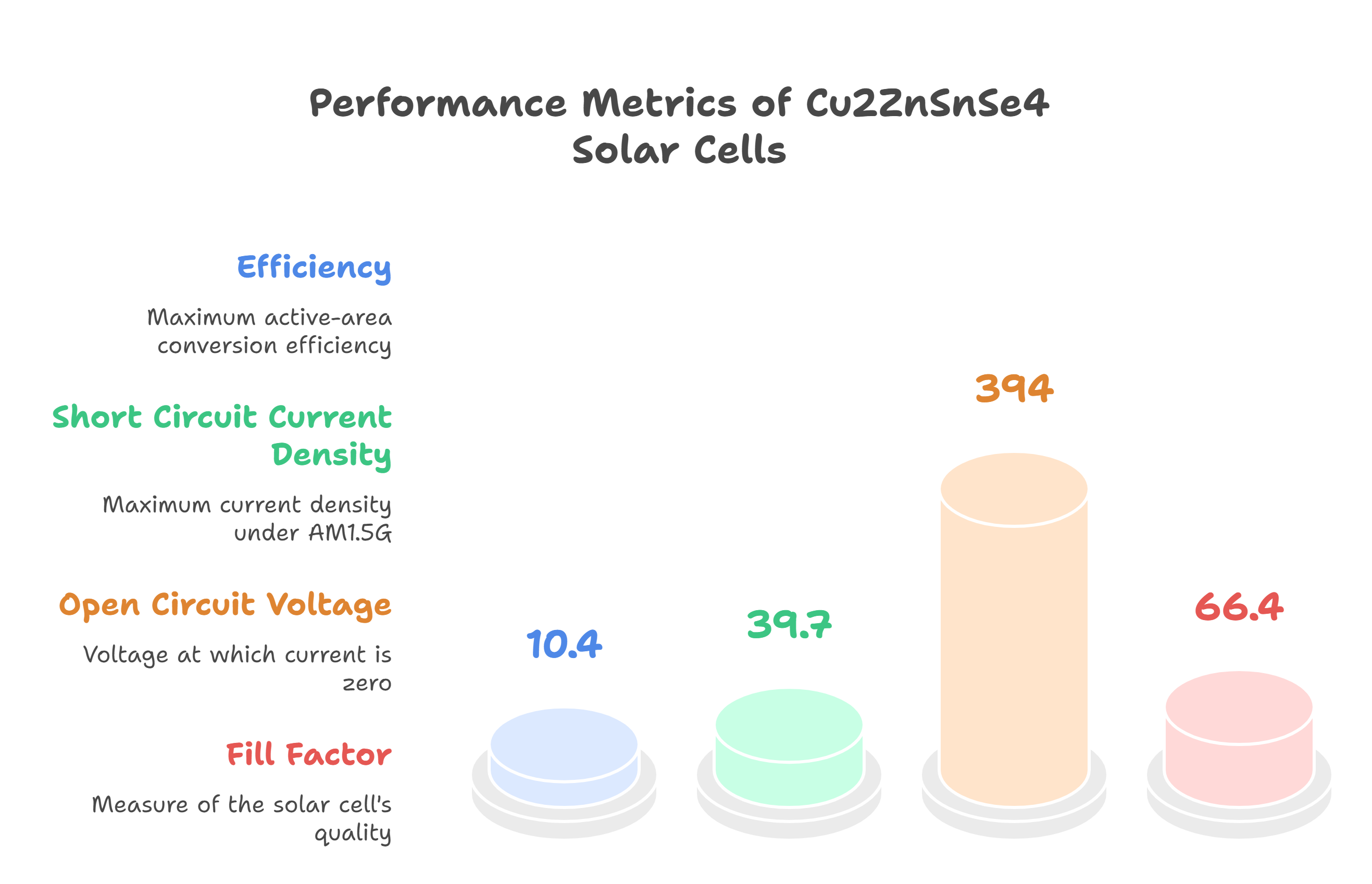 Performance Metrics of Cu2ZnSnSe4 Solar Cells

Efficiency

Maximum active-area conversion efficiency

Short Circuit Current Density

Maximum current density under AM1.5G

Open Circuit Voltage

Voltage at which current is zero

Fill Factor

Measure of the solar cell's quality

10.4

39.7

394

66.4